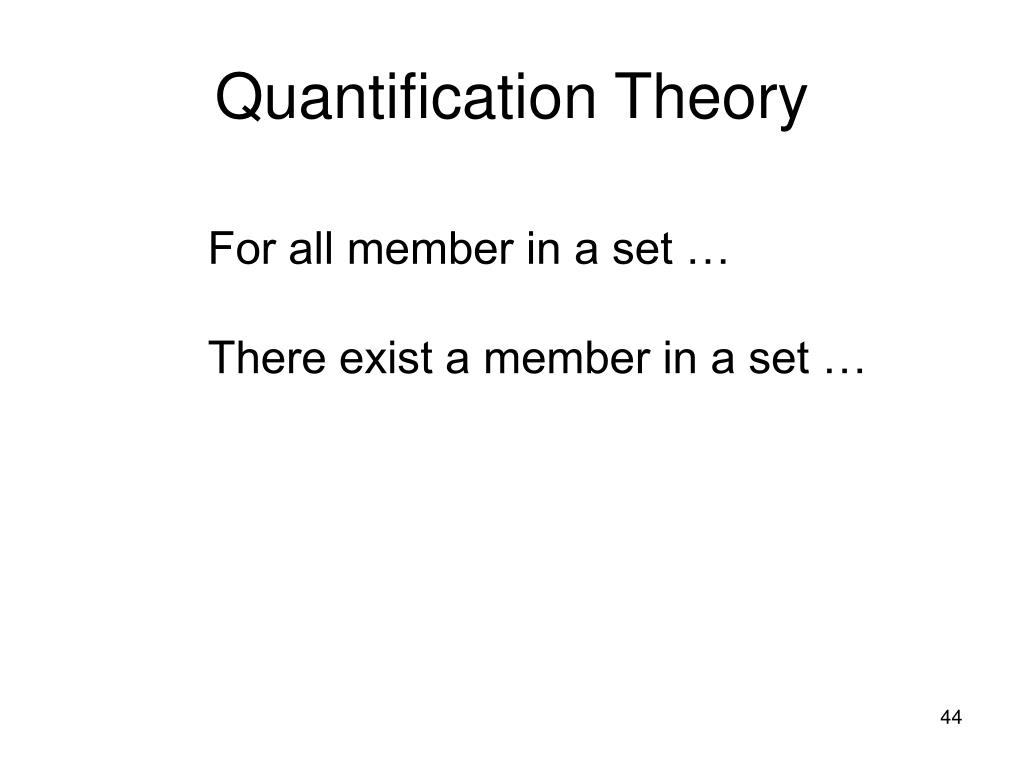 Quantification Theory

For all member in a set …

There exist a member in a set …

44